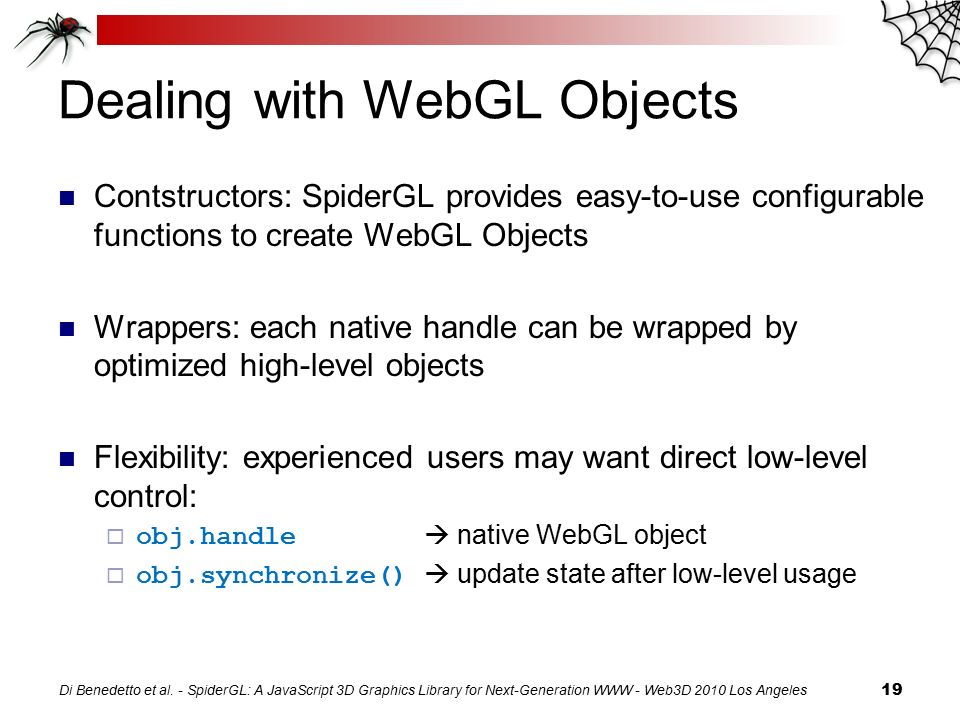 Dealing with WebGL Objects

Contstructors: SpiderGL provides easy-to-use configurable functions to create WebGL Objects

Wrappers: each native handle can be wrapped by optimized high-level objects

Flexibility: experienced users may want direct low-level control:

obj.handle → native WebGL object

obj.synchronize() → update state after low-level usage

Di Benedetto et al. - SpiderGL: A JavaScript 3D Graphics Library for Next-Generation WWW - Web3D 2010 Los Angeles 19